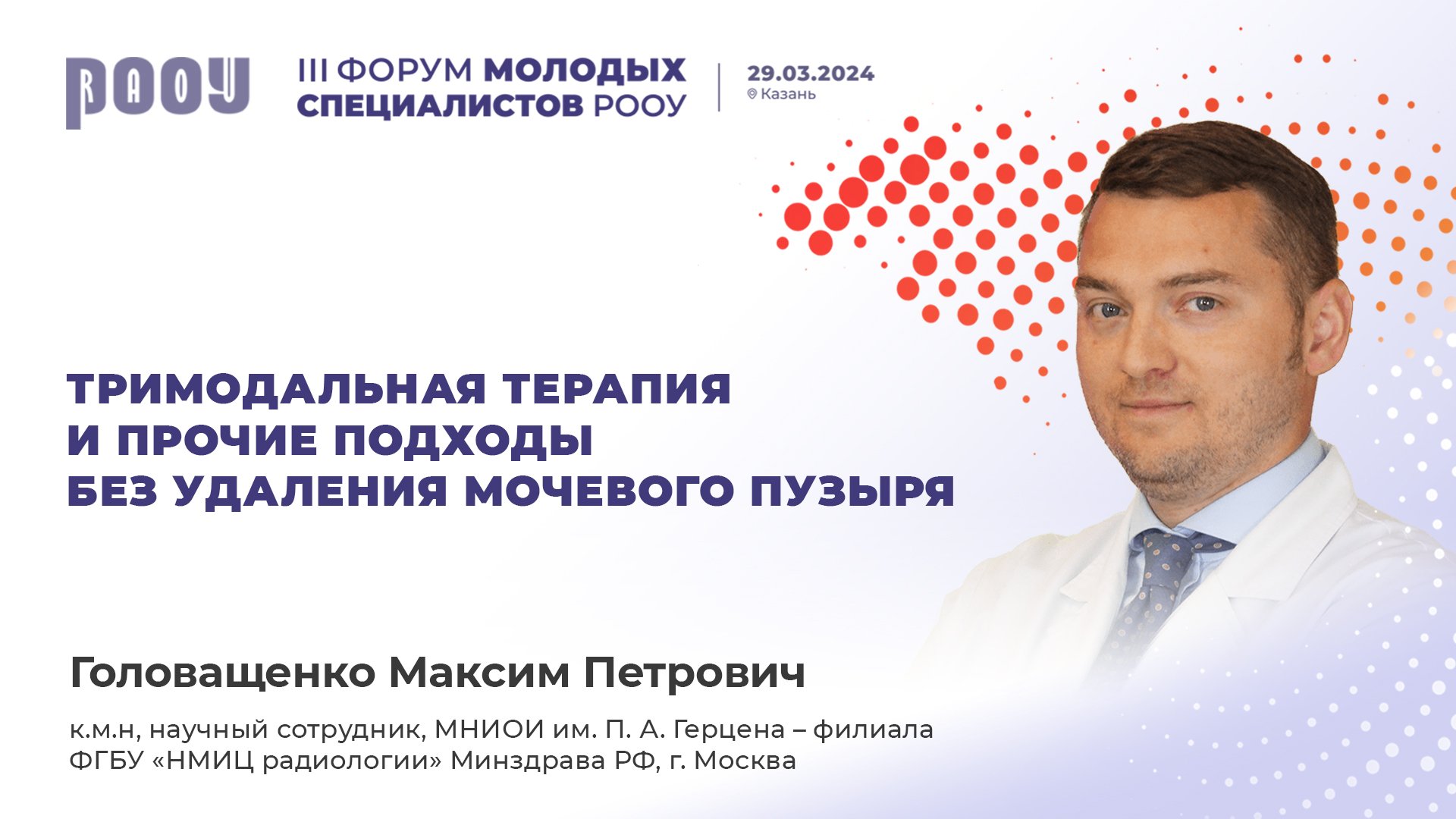 РООУ

III ФОРУМ МОЛОДЫХ СПЕЦИАЛИСТОВ РООУ

29.03.2024
Казань

ТРИМОДАЛЬНАЯ ТЕРАПИЯ И ПРОЧИЕ ПОДХОДЫ БЕЗ УДАЛЕНИЯ МОЧЕВОГО ПУЗЫРЯ

Головащенко Максим Петрович

к.м.н, научный сотрудник, МНИОИ им. П. А. Герцена – филиала ФГБУ «НМИЦ радиологии» Минздрава РФ, г. Москва